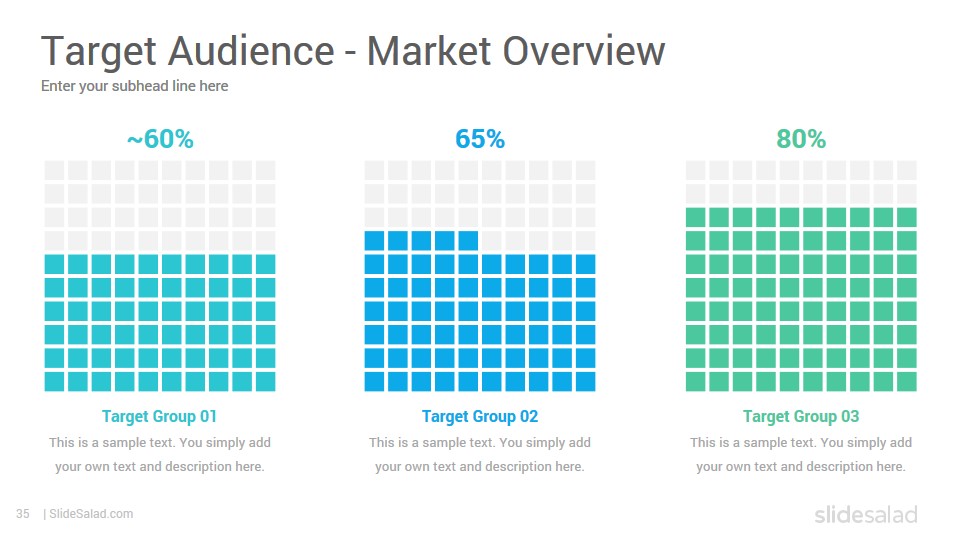 Target Audience - Market Overview
Enter your subhead line here

~60%

Target Group 01
This is a sample text. You simply add your own text and description here.

65%

Target Group 02
This is a sample text. You simply add your own text and description here.

80%

Target Group 03
This is a sample text. You simply add your own text and description here.

35 | SlideSalad.com

slidesalad